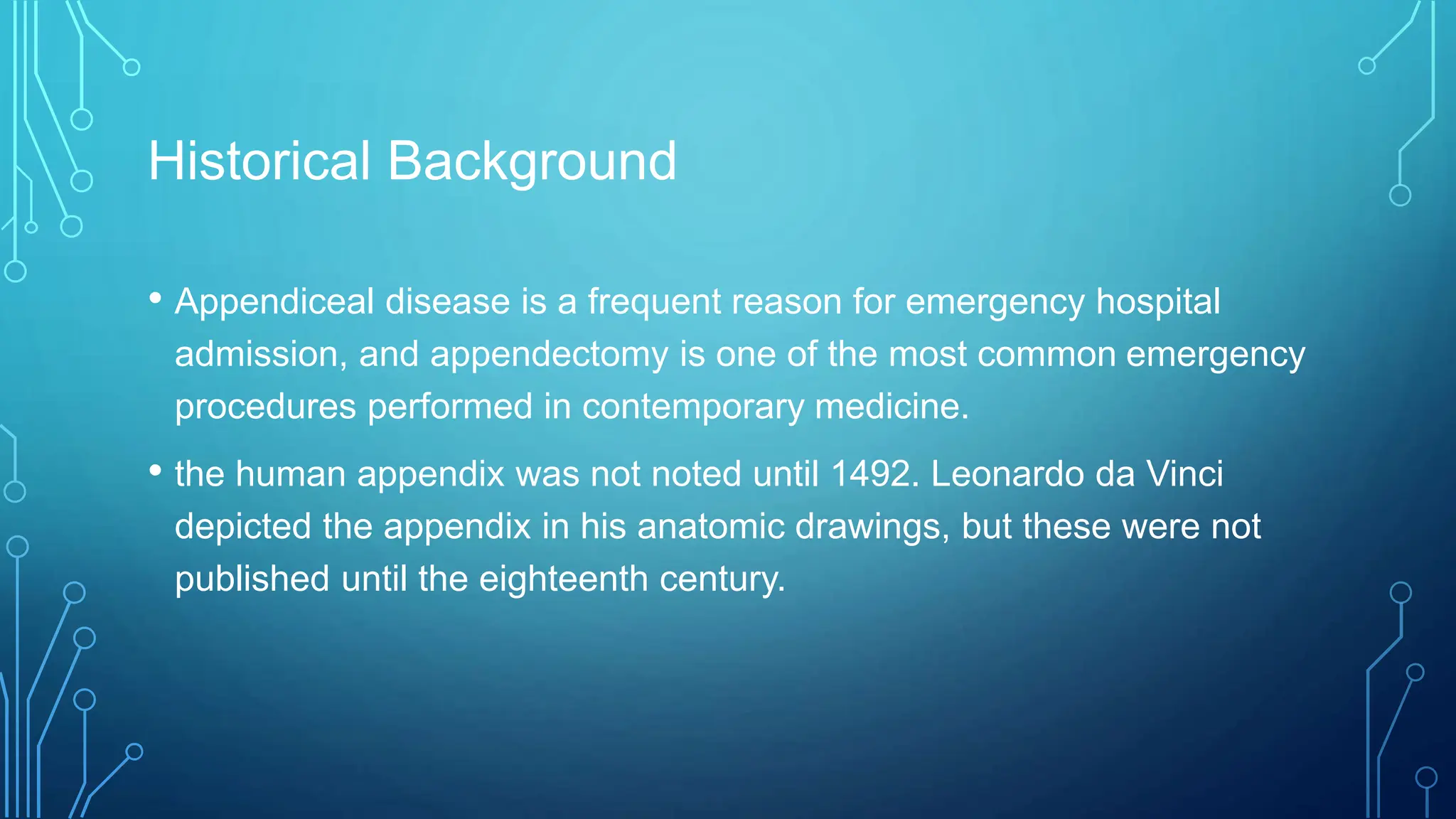 Historical Background

• Appendiceal disease is a frequent reason for emergency hospital admission, and appendectomy is one of the most common emergency procedures performed in contemporary medicine.

• the human appendix was not noted until 1492. Leonardo da Vinci depicted the appendix in his anatomic drawings, but these were not published until the eighteenth century.